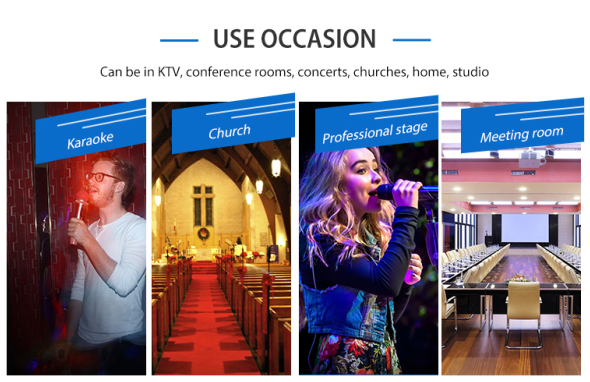 USE OCCASION

Can be in KTV, conference rooms, concerts, churches, home, studio

Karaoke

Church

Professional stage

Meeting room